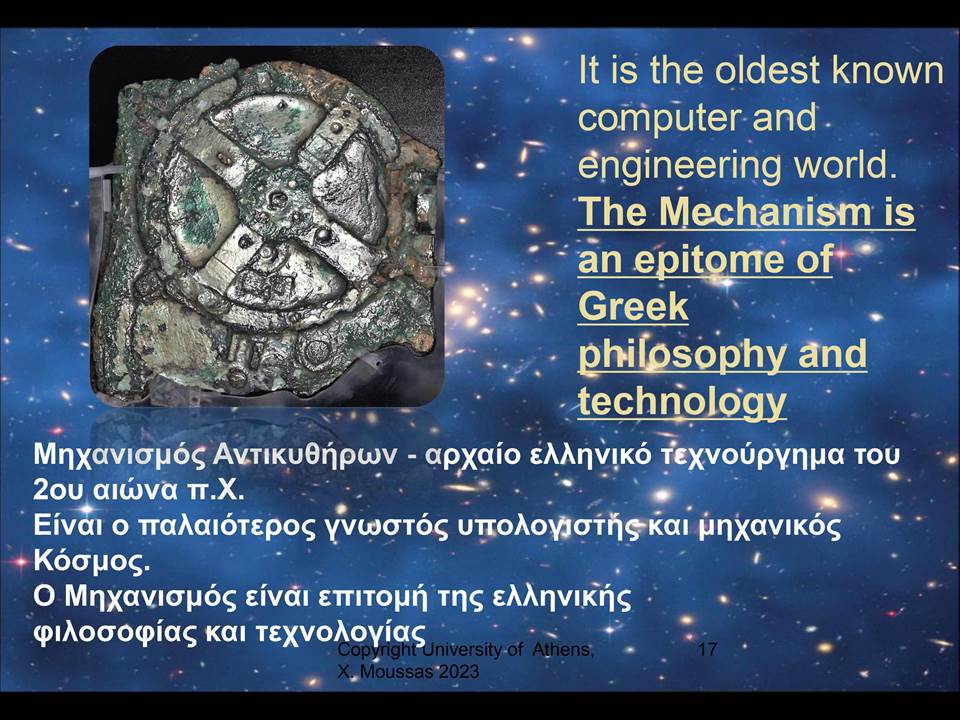 It is the oldest known computer and engineering world.
The Mechanism is an epitome of Greek philosophy and technology

Μηχανισμός Αντικυθήρων - αρχαίο ελληνικό τεχνούργημα του 2ου αιώνα π.Χ.
Είναι ο παλαιότερος γνωστός υπολογιστής και μηχανικός Κόσμος.
Ο Μηχανισμός είναι επιτομή της ελληνικής φιλοσοφίας και τεχνολογίας

Copyright University of Athens, X. Moussas 2023

17